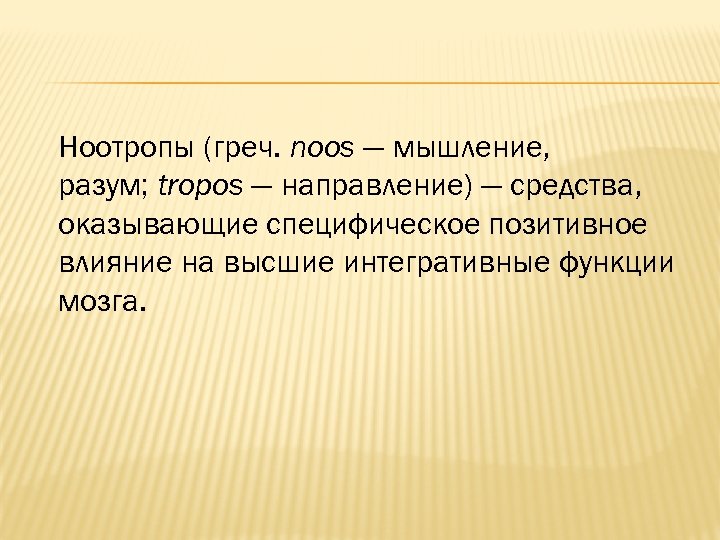 Ноотропы (греч. noos — мышление, разум; tropos — направление) — средства, оказывающие специфическое позитивное влияние на высшие интегративные функции мозга.